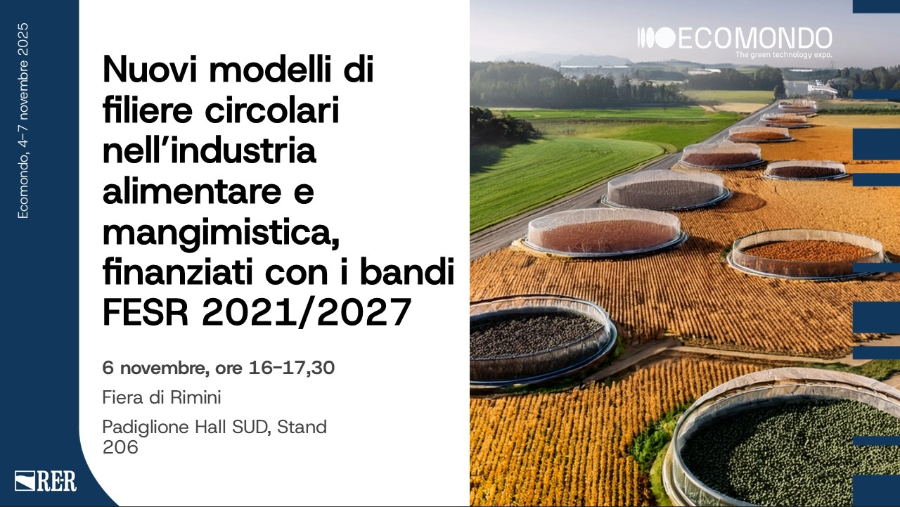 Ecomondo, 4-7 novembre 2025

Nuovi modelli di filiere circolari nell'industria alimentare e mangimistica, finanziati con i bandi FESR 2021/2027

6 novembre, ore 16-17,30

Fiera di Rimini

Padiglione Hall SUD, Stand 206

RER

ECOMONDO
The green technology expo.